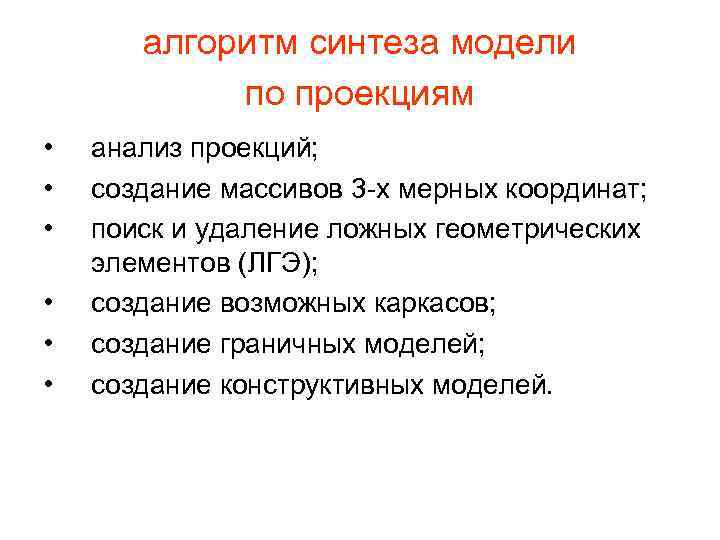 алгоритм синтеза модели по проекциям

• анализ проекций;
• создание массивов 3-х мерных координат;
• поиск и удаление ложных геометрических элементов (ЛГЭ);
• создание возможных каркасов;
• создание граничных моделей;
• создание конструктивных моделей.